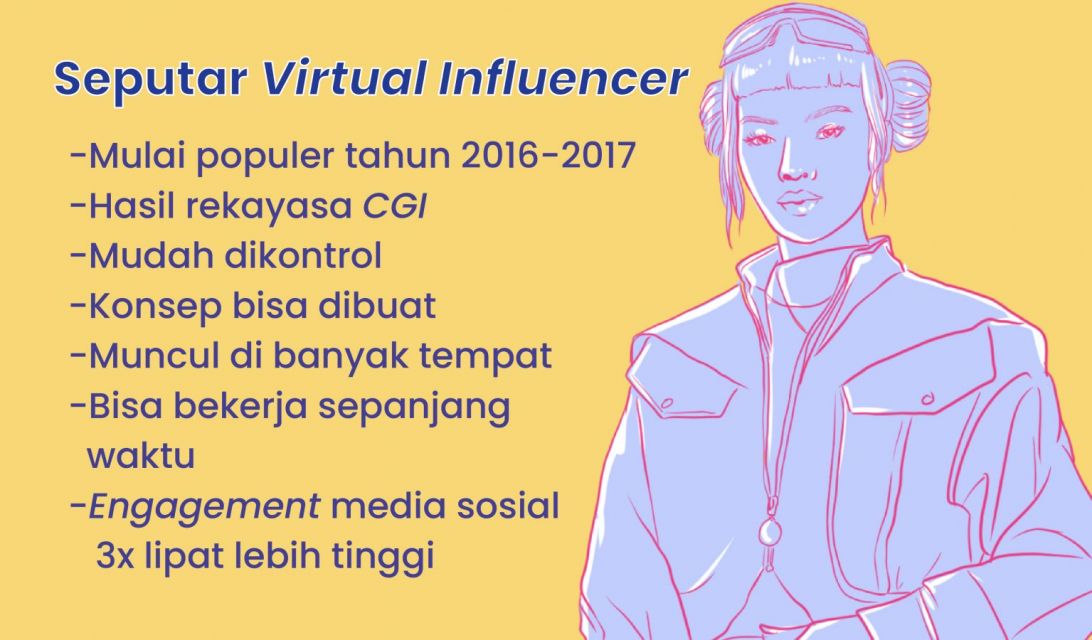 Seputar Virtual Influencer

-Mulai populer tahun 2016-2017
-Hasil rekayasa CGI
-Mudah dikontrol
-Konsep bisa dibuat
-Muncul di banyak tempat
-Bisa bekerja sepanjang waktu
-Engagement media sosial 3x lipat lebih tinggi